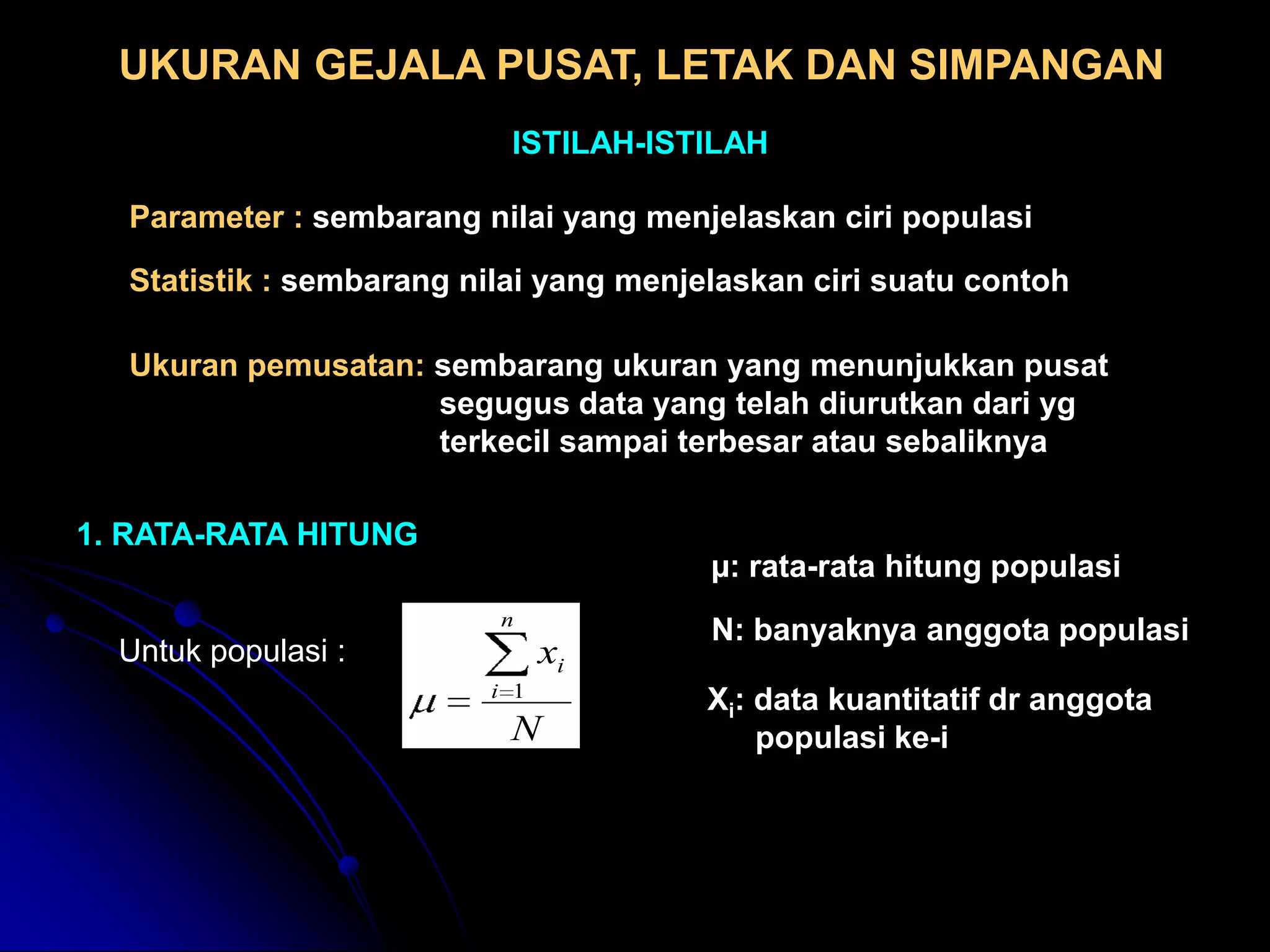 UKURAN GEJALA PUSAT, LETAK DAN SIMPANGAN

ISTILAH-ISTILAH

Parameter : sembarang nilai yang menjelaskan ciri populasi

Statistik : sembarang nilai yang menjelaskan ciri suatu contoh

Ukuran pemusatan: sembarang ukuran yang menunjukkan pusat segugus data yang telah diurutkan dari yg terkecil sampai terbesar atau sebaliknya

1. RATA-RATA HITUNG

Untuk populasi :

$\mu = \frac{\sum_{i=1}^{n} x_i}{N}$

μ: rata-rata hitung populasi

N: banyaknya anggota populasi

$X_i$: data kuantitatif dr anggota populasi ke-i